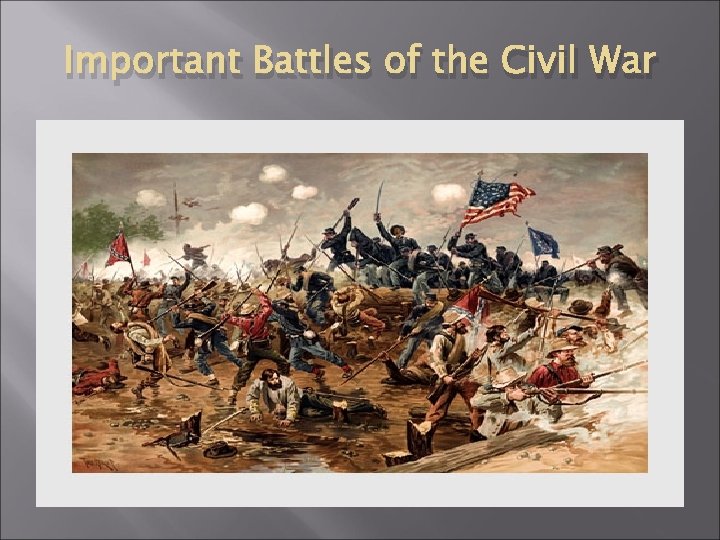 Important Battles of the Civil War